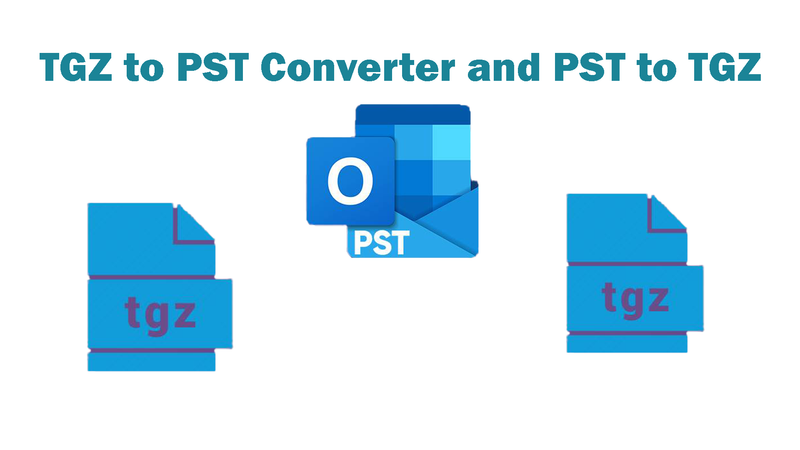 TGZ to PST Converter and PST to TGZ

O

PST

tgz

tgz